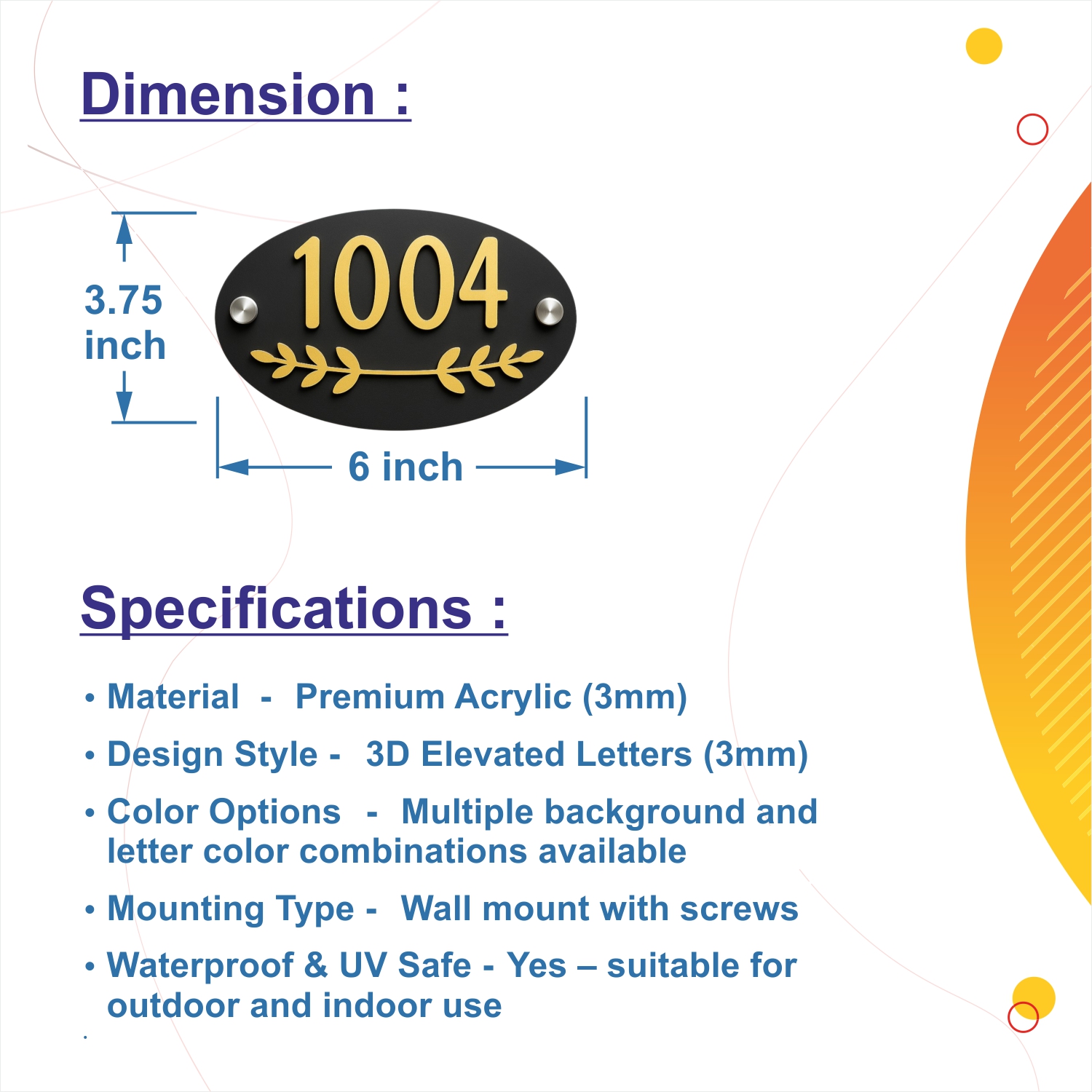 Dimension :

3.75 inch

1004

6 inch

Specifications :

• Material - Premium Acrylic (3mm)

• Design Style - 3D Elevated Letters (3mm)

• Color Options - Multiple background and letter color combinations available

• Mounting Type - Wall mount with screws

• Waterproof & UV Safe - Yes – suitable for outdoor and indoor use